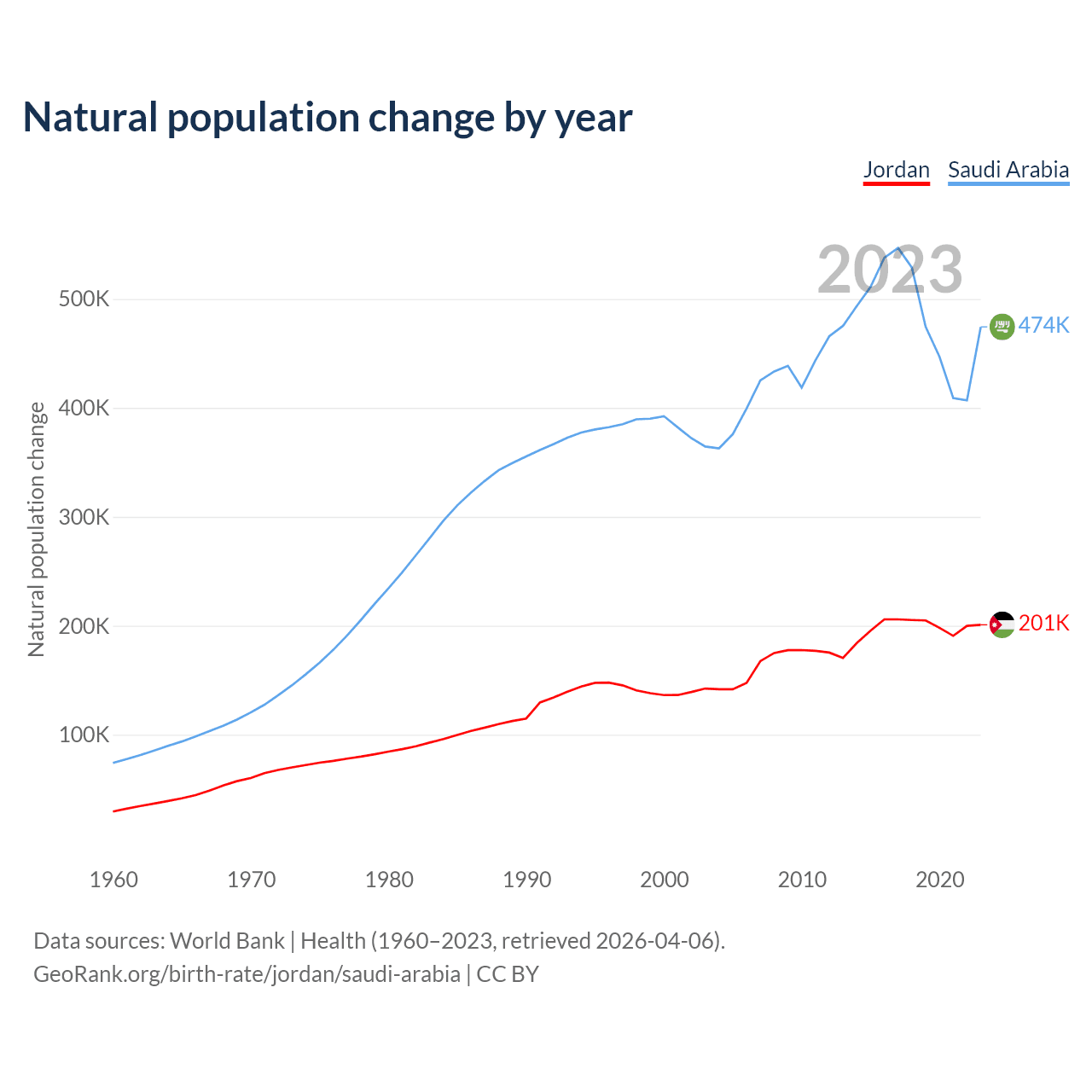 Natural population change by year

Jordan Saudi Arabia

2023

Natural population change

500K
400K
300K
200K
100K

474K
201K

1960 1970 1980 1990 2000 2010 2020

Data sources: World Bank | Health (1960–2023, retrieved 2026-04-06).
GeoRank.org/birth-rate/jordan/saudi-arabia | CC BY